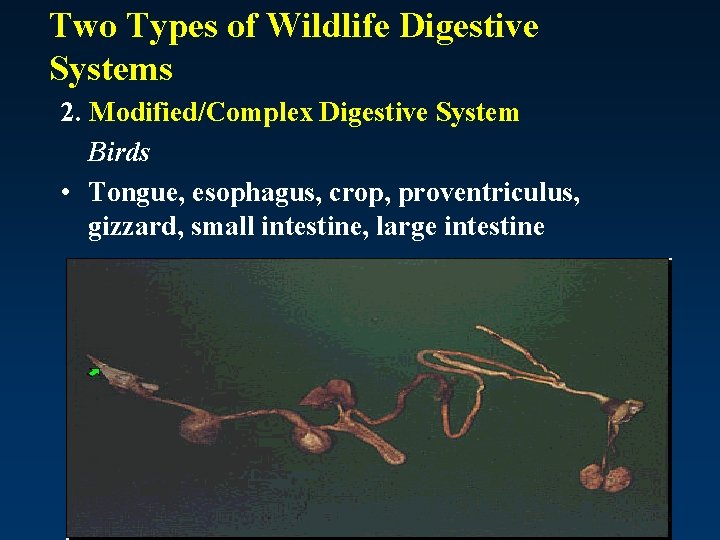 Two Types of Wildlife Digestive Systems

2. Modified/Complex Digestive System

Birds

• Tongue, esophagus, crop, proventriculus, gizzard, small intestine, large intestine